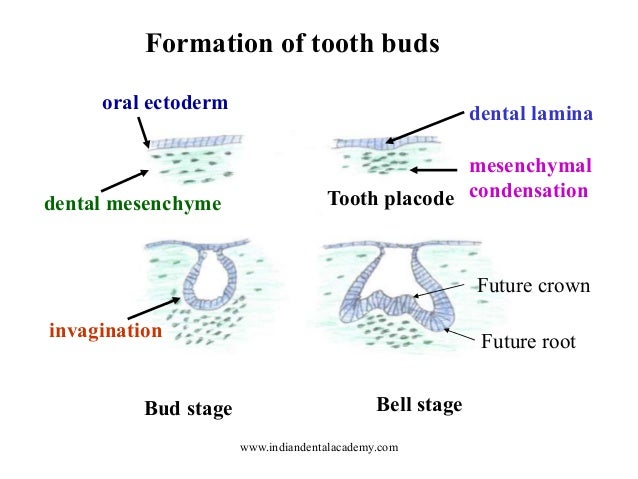 Formation of tooth buds

oral ectoderm

dental mesenchyme

dental lamina

mesenchymal condensation

Tooth placode

invagination

Future crown

Future root

Bud stage

Bell stage

www.indiandentalacademy.com